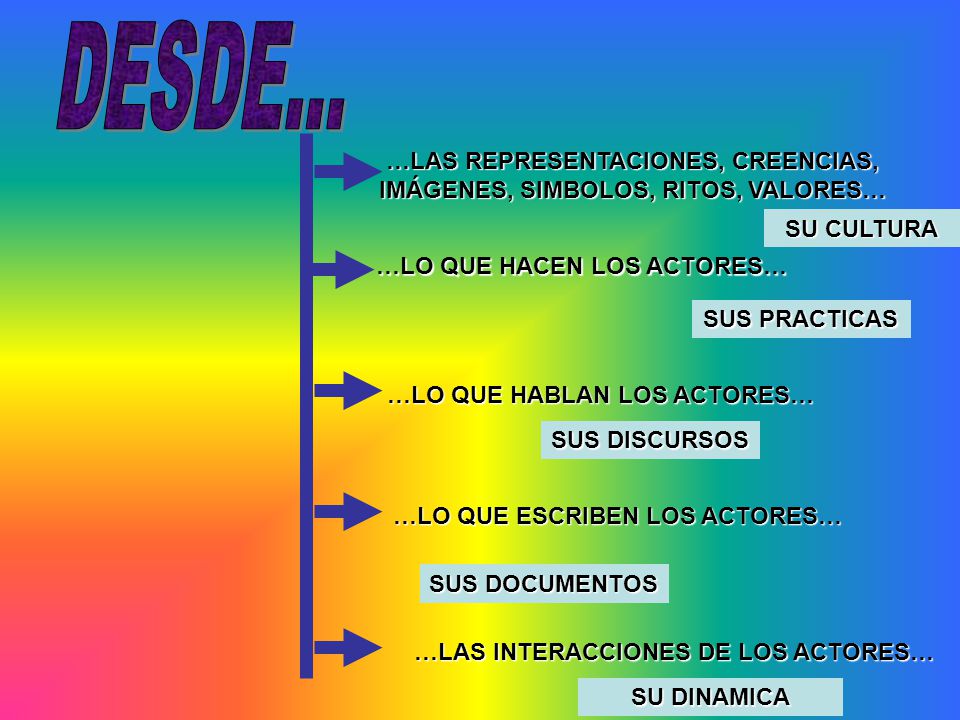 DESDE...

…LAS REPRESENTACIONES, CREENCIAS, IMÁGENES, SIMBOLOS, RITOS, VALORES…

SU CULTURA

…LO QUE HACEN LOS ACTORES…

SUS PRACTICAS

…LO QUE HABLAN LOS ACTORES…

SUS DISCURSOS

…LO QUE ESCRIBEN LOS ACTORES…

SUS DOCUMENTOS

…LAS INTERACCIONES DE LOS ACTORES…

SU DINAMICA